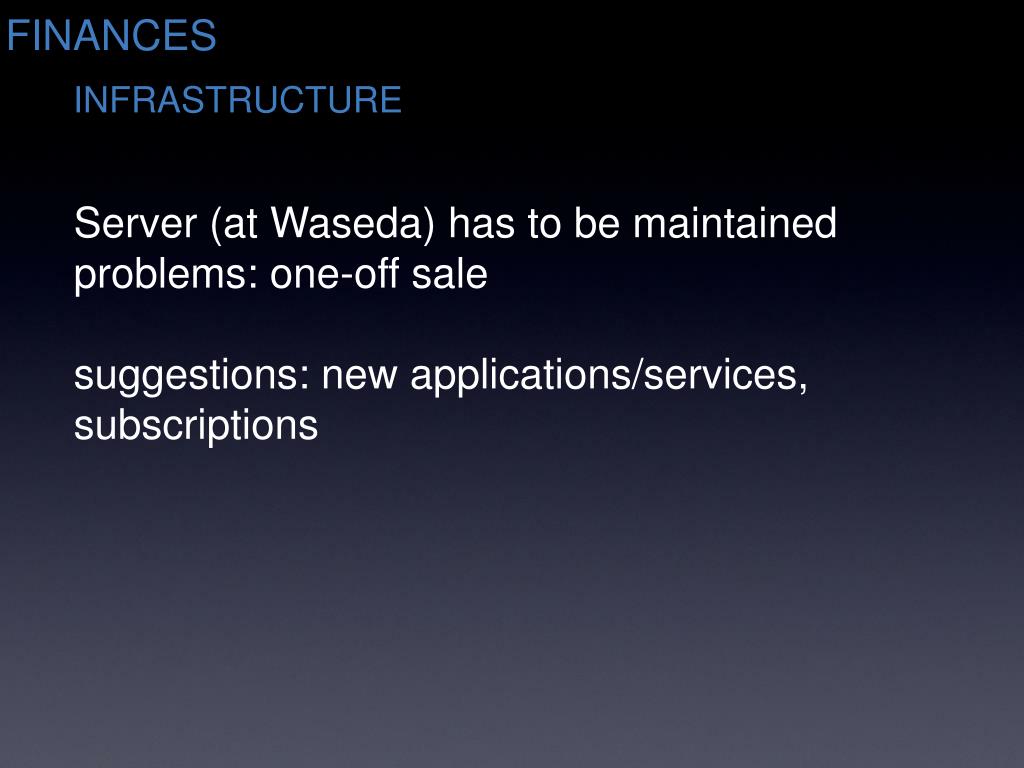 FINANCES

INFRASTRUCTURE

Server (at Waseda) has to be maintained
problems: one-off sale

suggestions: new applications/services, subscriptions